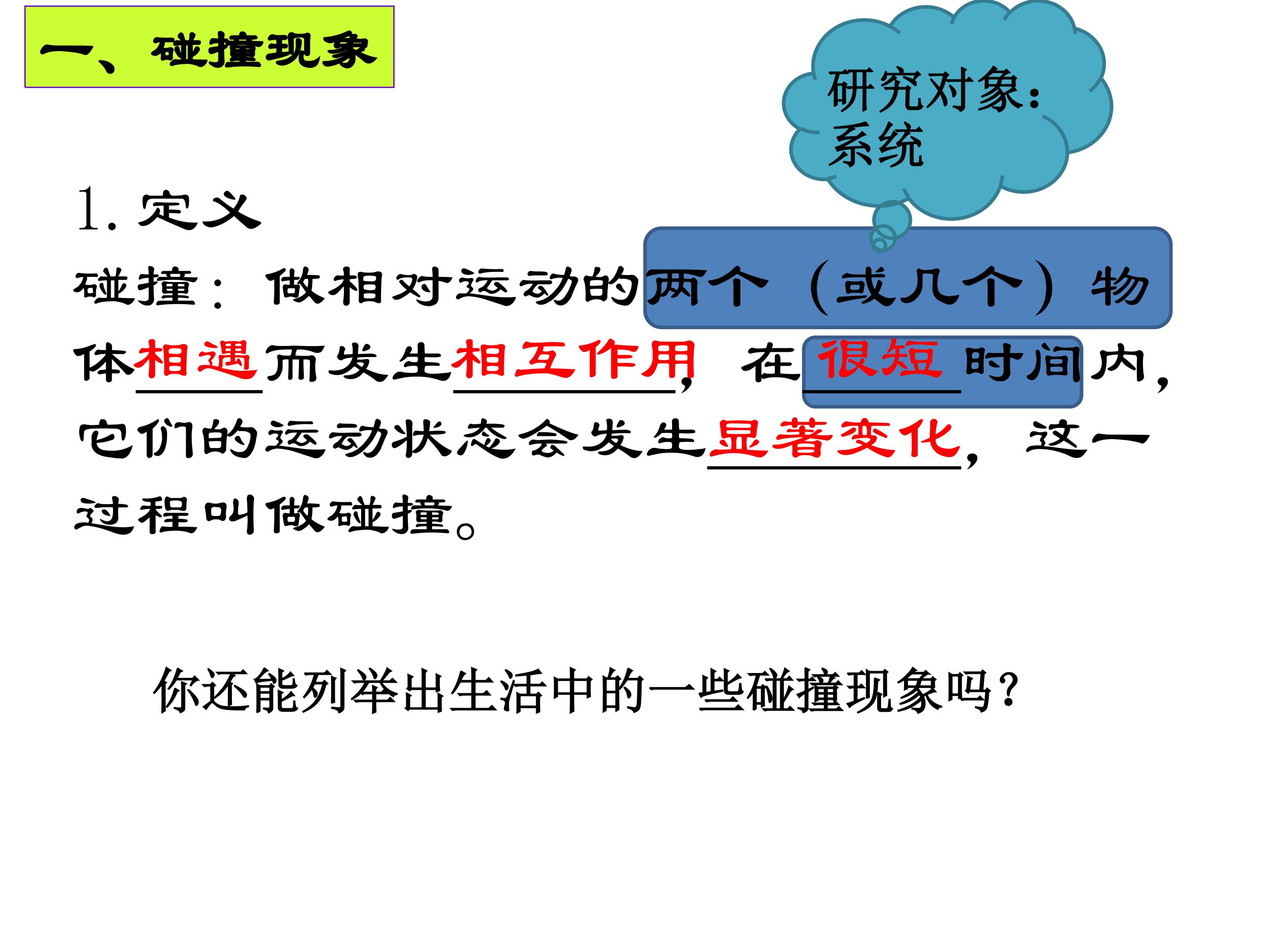 一、碰撞现象

研究对象：系统

1. 定义

碰撞：做相对运动的两个（或几个）物体相遇而发生相互作用，在很短时间内，它们的运动状态会发生显著变化，这一过程叫做碰撞。

你还能列举出生活中的一些碰撞现象吗？